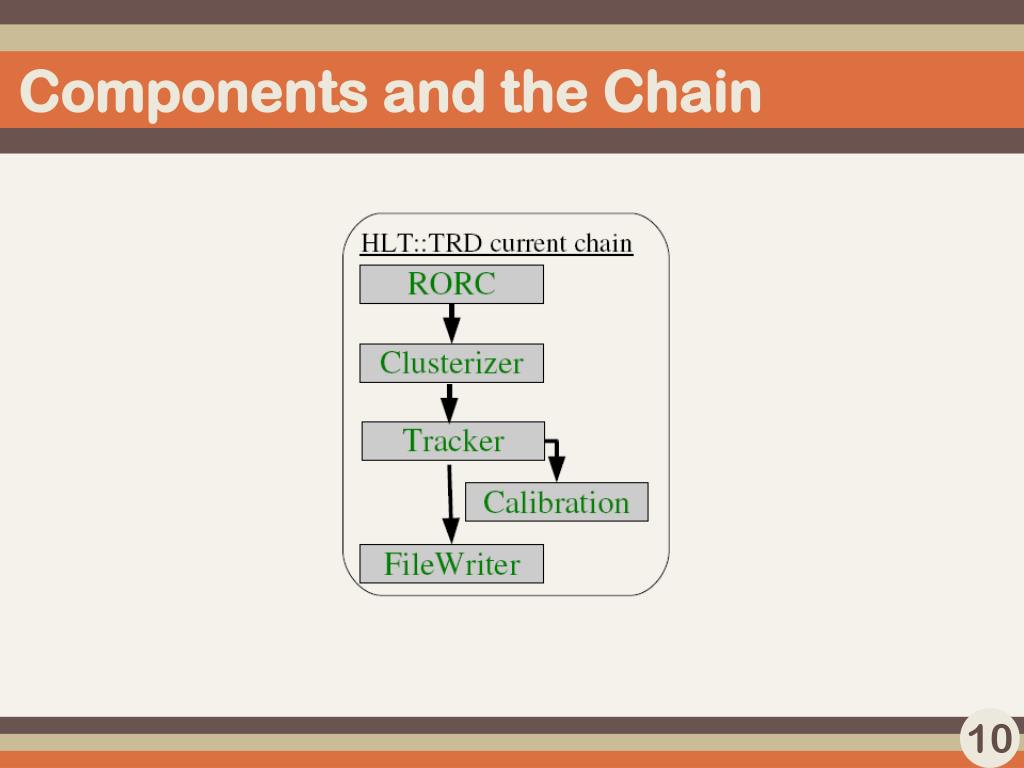 Components and the Chain

HLT::TRD current chain

RORC

Clusterizer

Tracker

Calibration

FileWriter

10